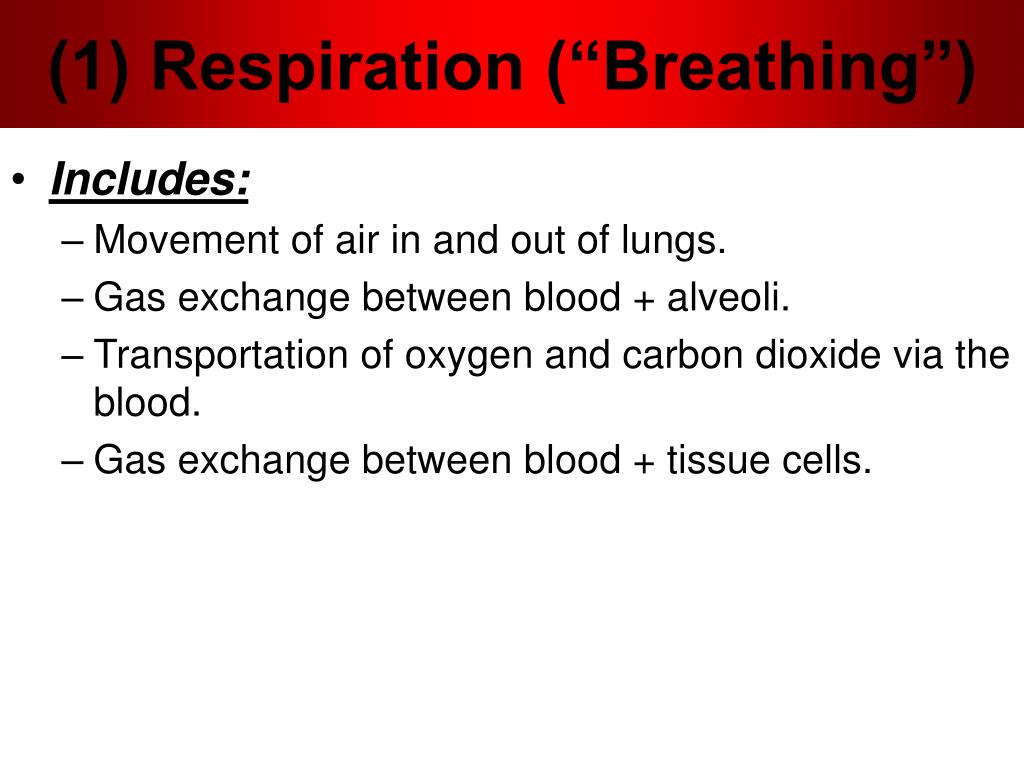 (1) Respiration (“Breathing”)

• Includes:
– Movement of air in and out of lungs.
– Gas exchange between blood + alveoli.
– Transportation of oxygen and carbon dioxide via the blood.
– Gas exchange between blood + tissue cells.